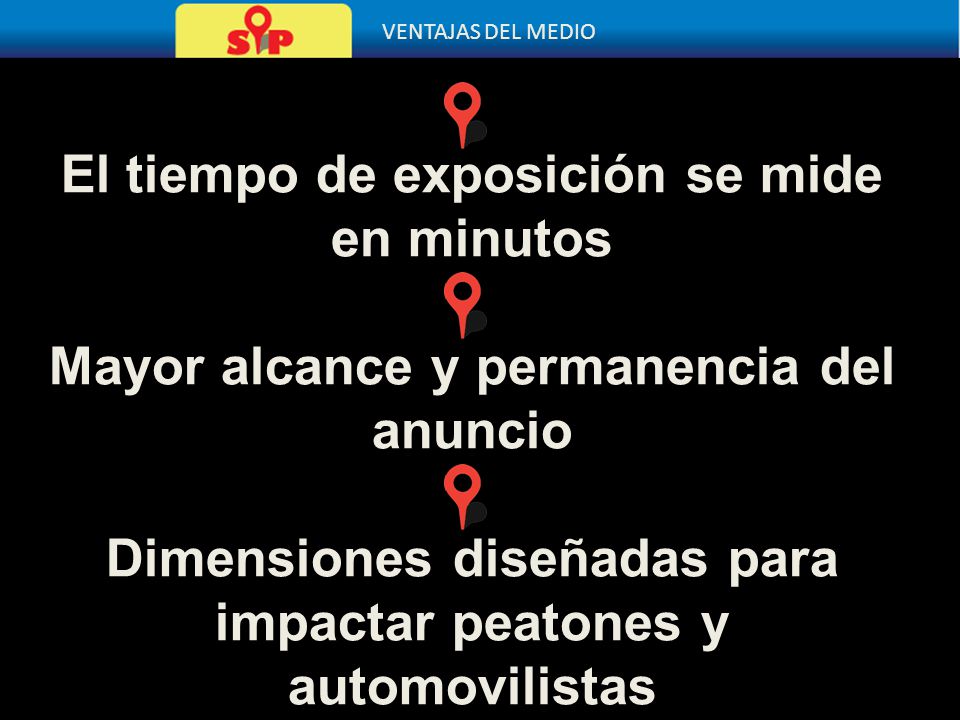 SIP

VENTAJAS DEL MEDIO

El tiempo de exposición se mide en minutos

Mayor alcance y permanencia del anuncio

Dimensiones diseñadas para impactar peatones y automovilistas